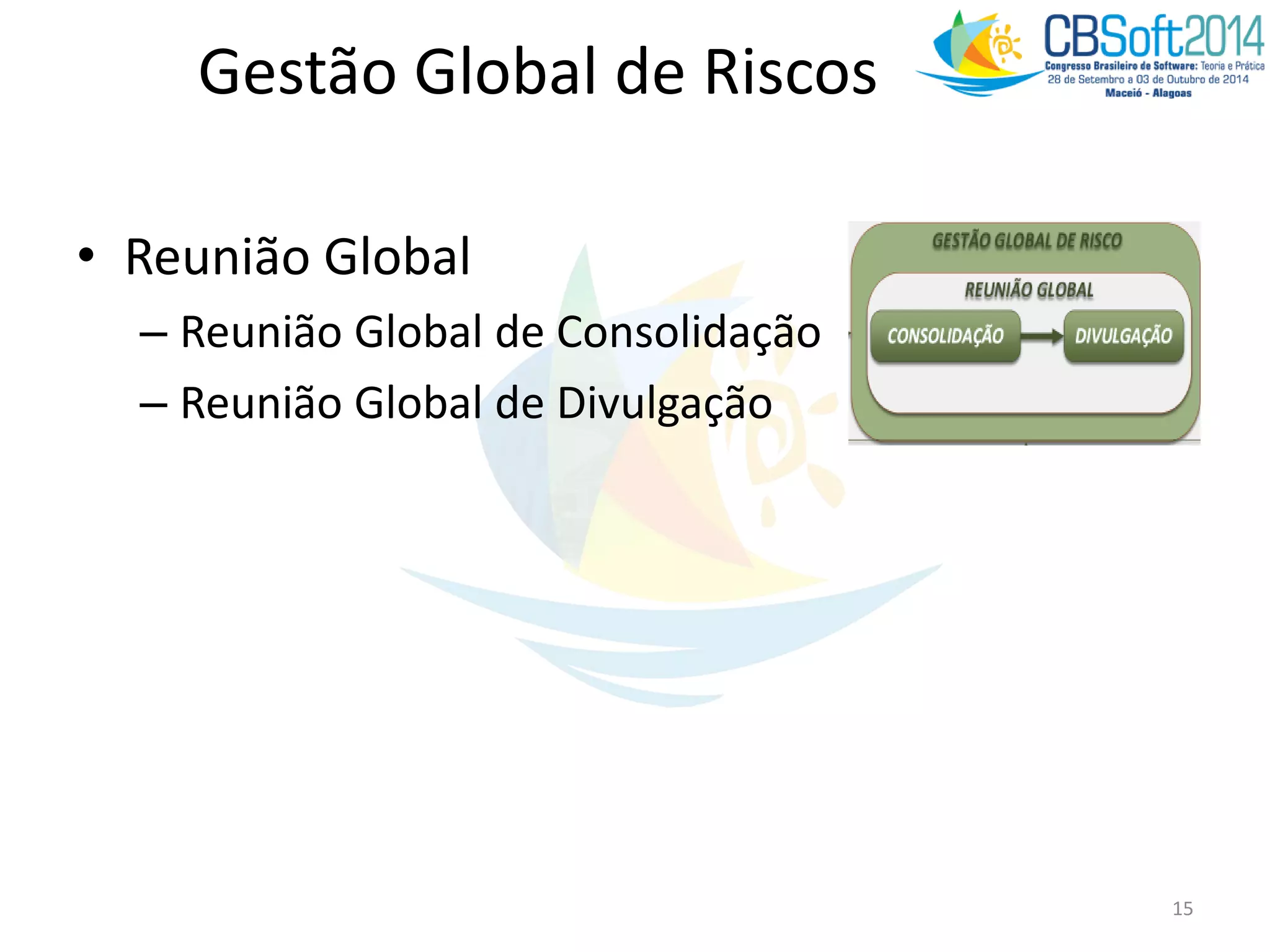 Gestão Global de Riscos

CBSoft2014
Congresso Brasileiro de Software: Teoria e Prática
28 de Setembro a 03 de Outubro de 2014
Maceió - Alagoas

• Reunião Global
– Reunião Global de Consolidação
– Reunião Global de Divulgação

GESTÃO GLOBAL DE RISCO
REUNIÃO GLOBAL
CONSOLIDAÇÃO
DIVULGAÇÃO

15